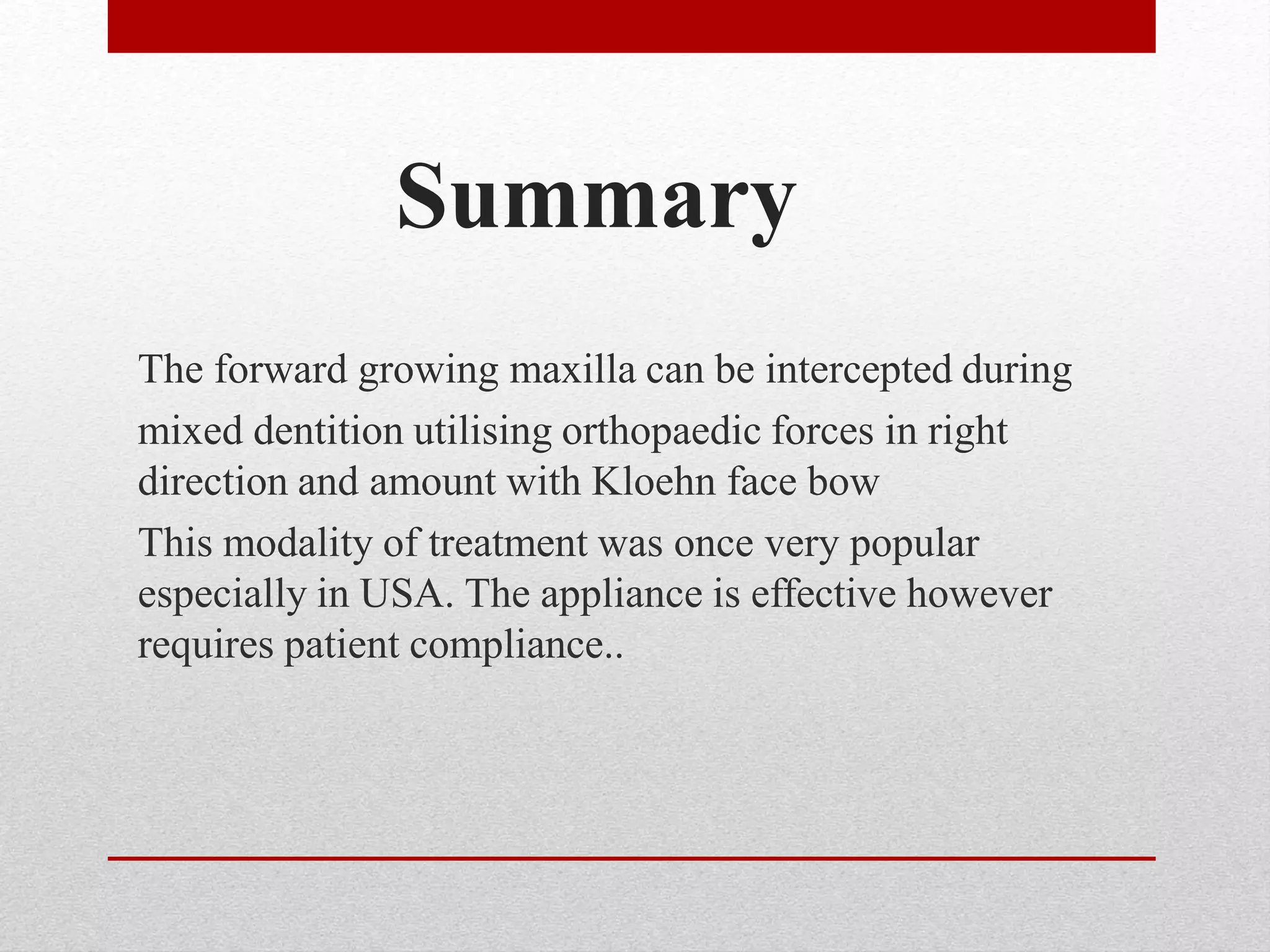 Summary

The forward growing maxilla can be intercepted during mixed dentition utilising orthopaedic forces in right direction and amount with Kloehn face bow

This modality of treatment was once very popular especially in USA. The appliance is effective however requires patient compliance..